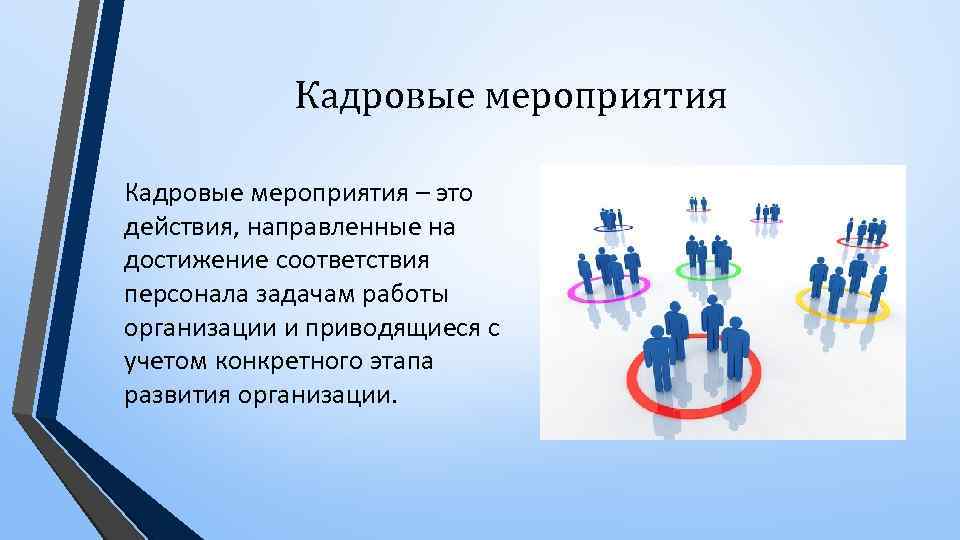 Кадровые мероприятия

Кадровые мероприятия – это действия, направленные на достижение соответствия персонала задачам работы организации и приводящиеся с учетом конкретного этапа развития организации.